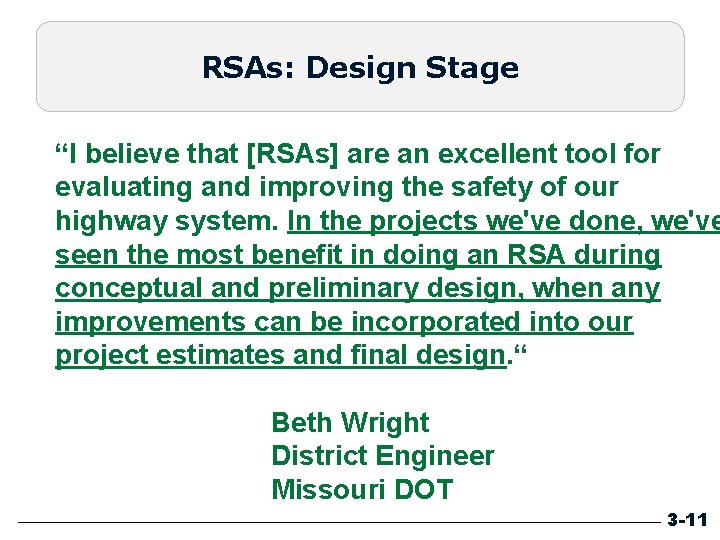 RSAs: Design Stage

“I believe that [RSAs] are an excellent tool for evaluating and improving the safety of our highway system. In the projects we've done, we've seen the most benefit in doing an RSA during conceptual and preliminary design, when any improvements can be incorporated into our project estimates and final design.“

Beth Wright
District Engineer
Missouri DOT

3-11